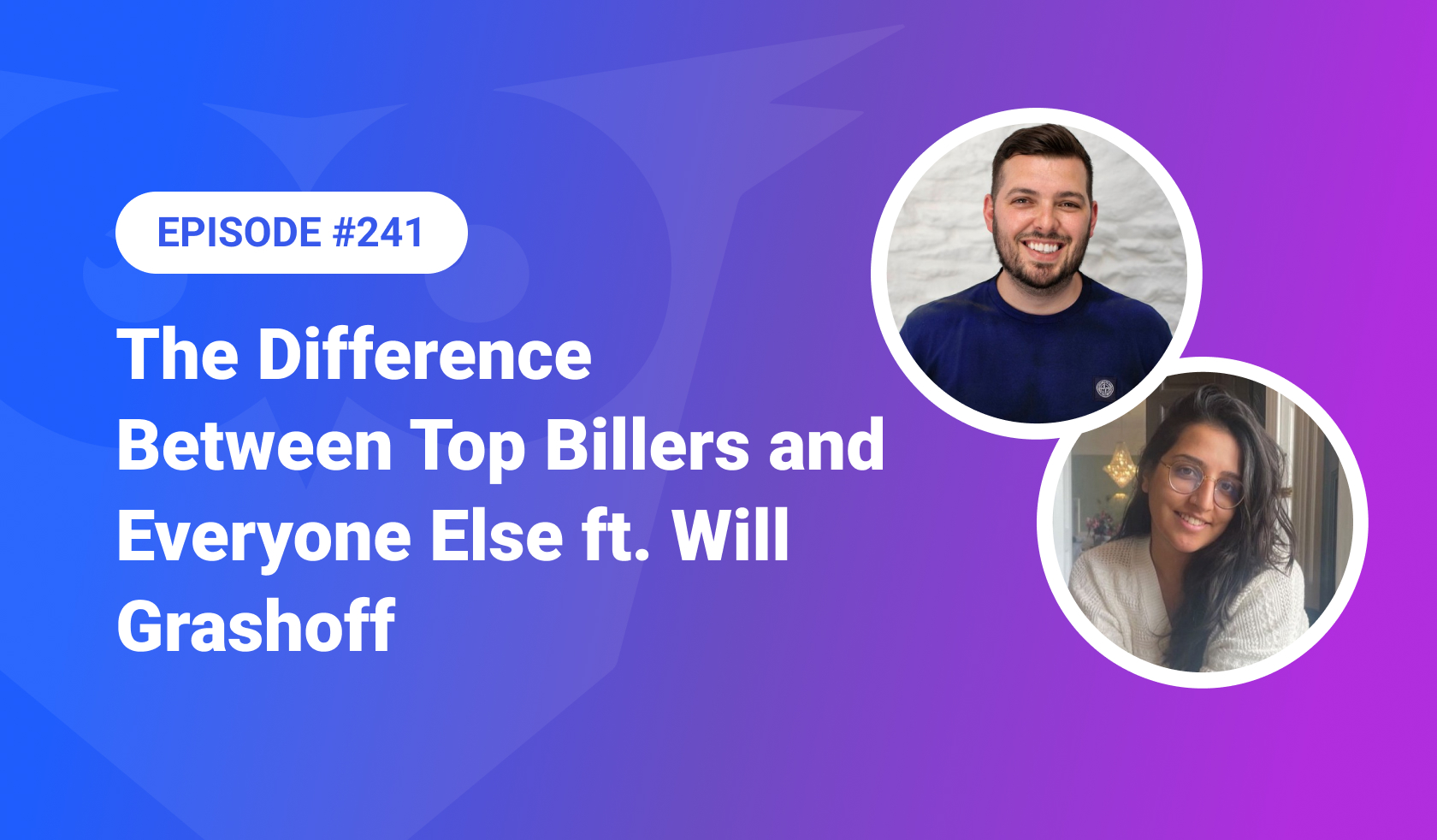 EPISODE #241

The Difference Between Top Billers and Everyone Else ft. Will Grashoff